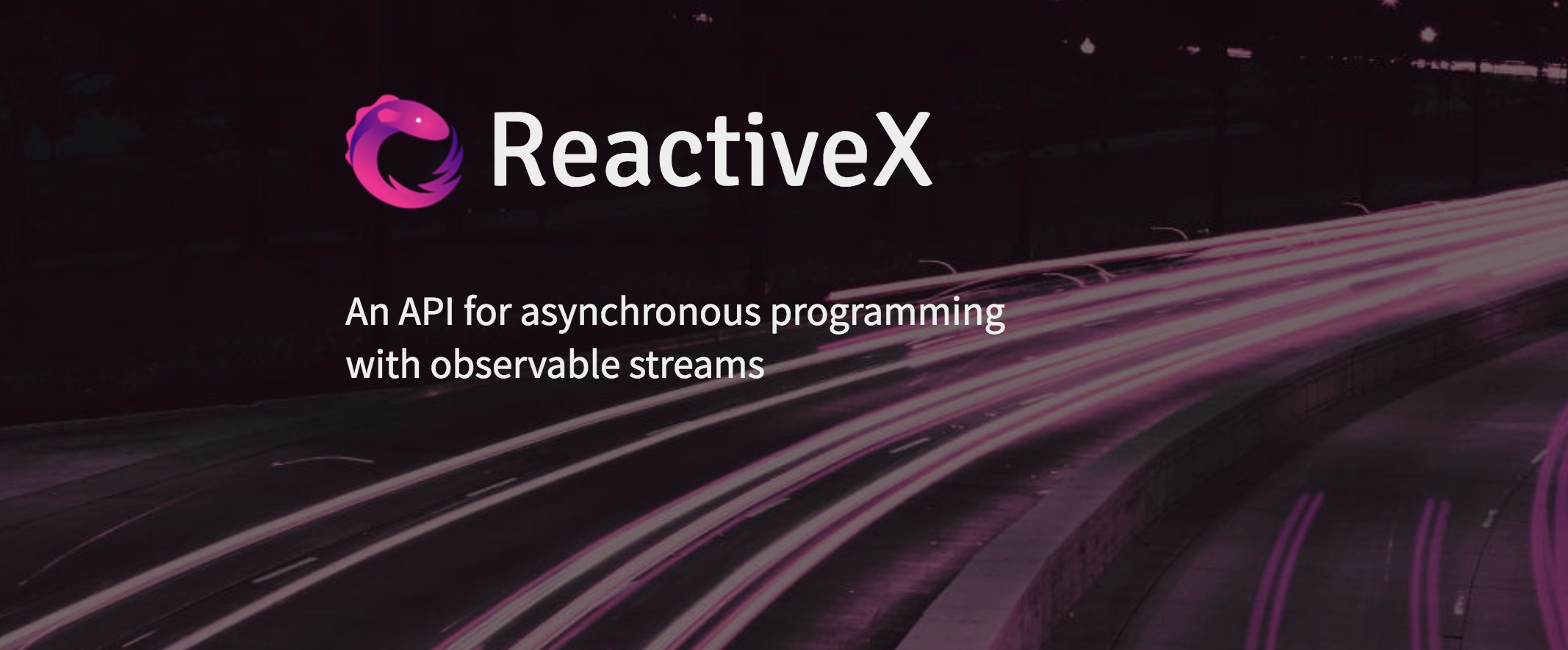 ReactiveX

An API for asynchronous programming with observable streams